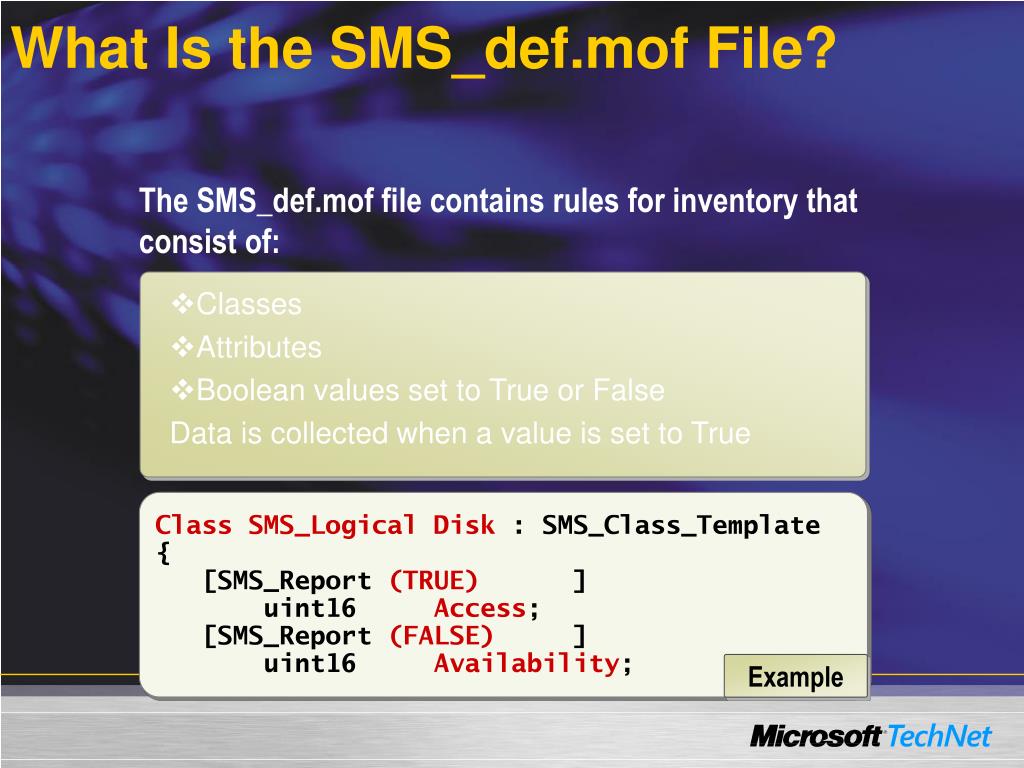 What Is the SMS_def.mof File?

The SMS_def.mof file contains rules for inventory that consist of:

❖Classes
❖Attributes
❖Boolean values set to True or False
Data is collected when a value is set to True

Class SMS_Logical Disk : SMS_Class_Template
{
[SMS_Report (TRUE) ]
uint16 Access;
[SMS_Report (FALSE) ]
uint16 Availability;

Example

Microsoft TechNet